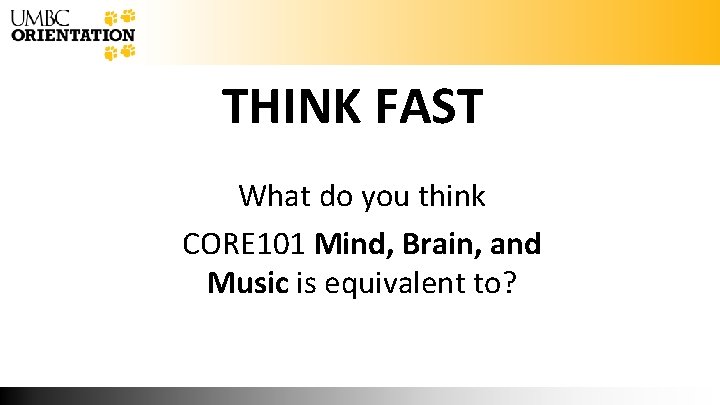 UMBC ORIENTATION

THINK FAST

What do you think

CORE101 Mind, Brain, and Music is equivalent to?